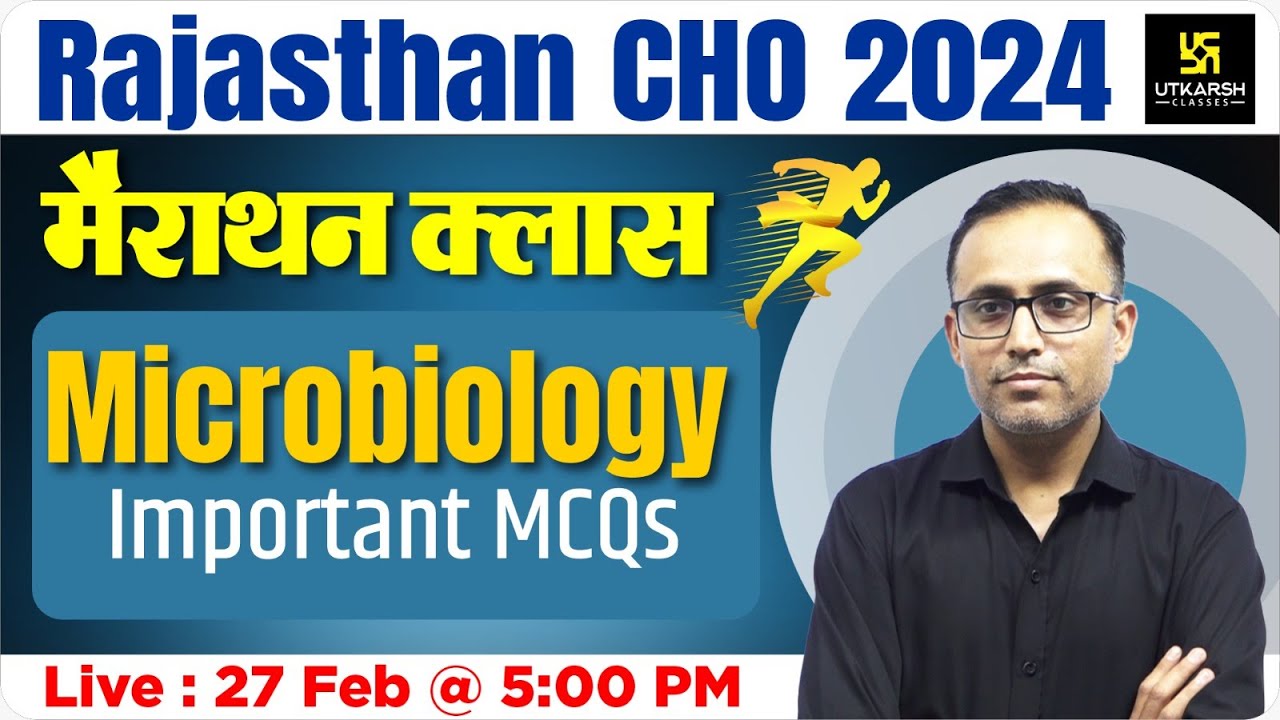 Rajasthan CHO 2024

UTKARSH CLASSES

मैराथन क्लास

Microbiology
Important MCQs

Live : 27 Feb @ 5:00 PM